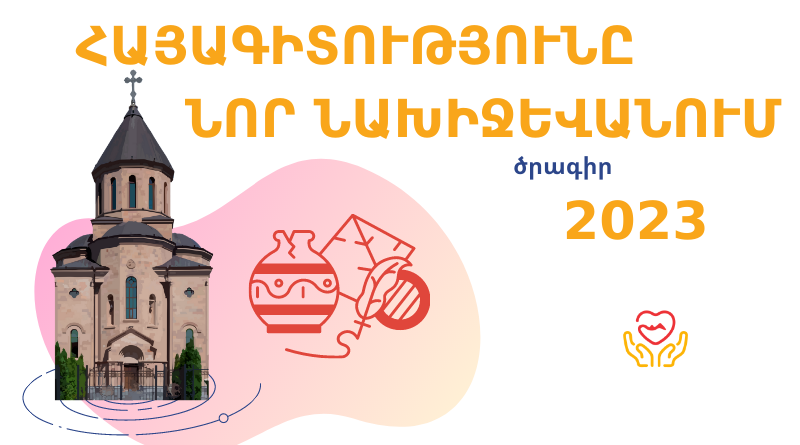 ՀԱՅԱԳԻՏՈՒԹՅՈՒՆԸ
ՆՈՐ ՆԱԽԻՋԵՎԱՆՈՒՄ

ծրագիր

2023